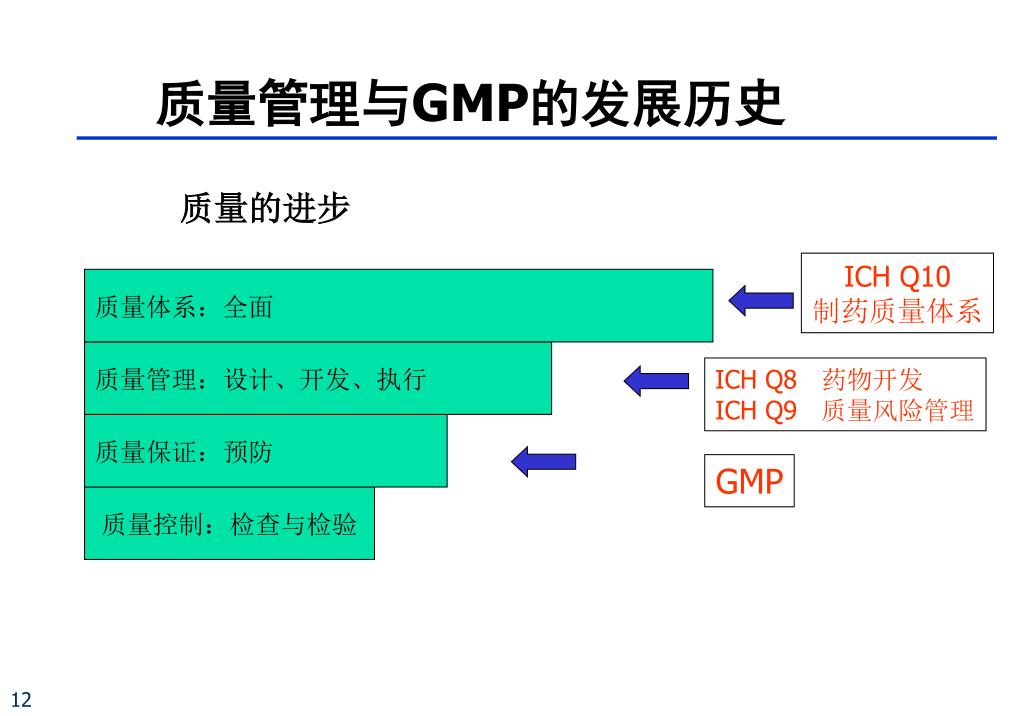 质量管理与GMP的发展历史

质量的进步

质量体系：全面

质量管理：设计、开发、执行

质量保证：预防

质量控制：检查与检验

ICH Q10
制药质量体系

ICH Q8 药物开发
ICH Q9 质量风险管理

GMP

12